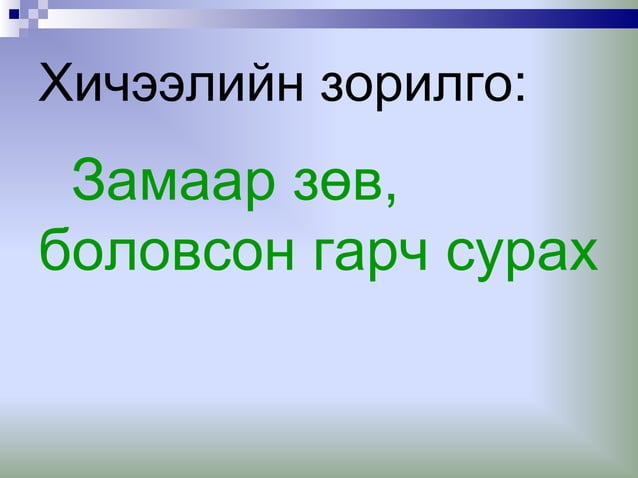 Хичээлийн зорилго:

Замаар зөв, боловсон гарч сурах